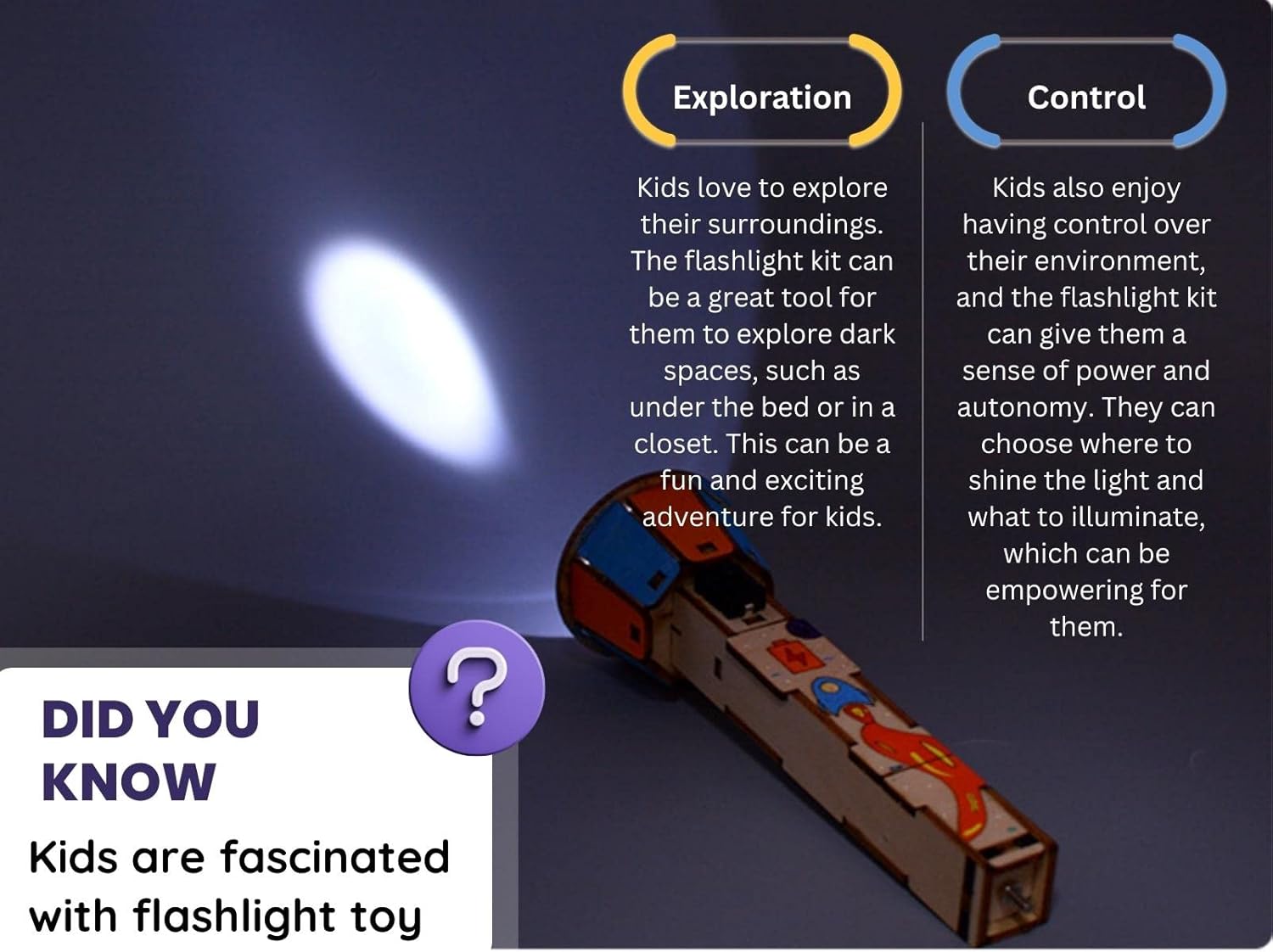 Exploration

Kids love to explore their surroundings. The flashlight kit can be a great tool for them to explore dark spaces, such as under the bed or in a closet. This can be a fun and exciting adventure for kids.

Control

Kids also enjoy having control over their environment, and the flashlight kit can give them a sense of power and autonomy. They can choose where to shine the light and what to illuminate, which can be empowering for them.

?

DID YOU KNOW

Kids are fascinated with flashlight toy